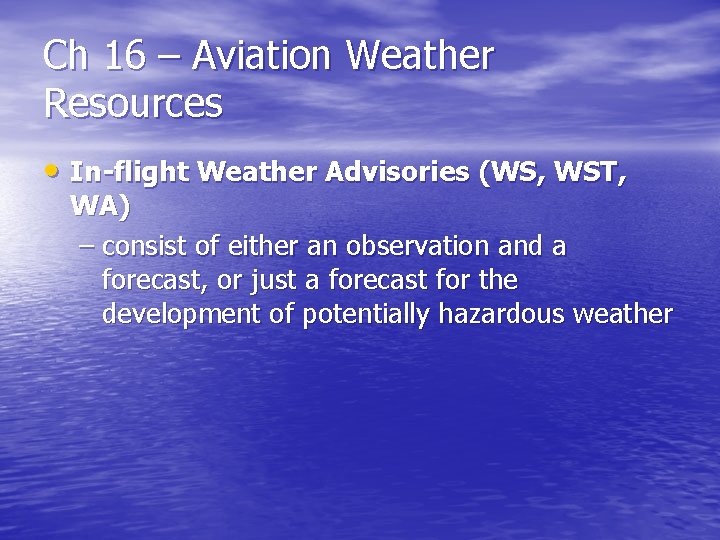 Ch 16 – Aviation Weather Resources

• In-flight Weather Advisories (WS, WST, WA)
– consist of either an observation and a forecast, or just a forecast for the development of potentially hazardous weather